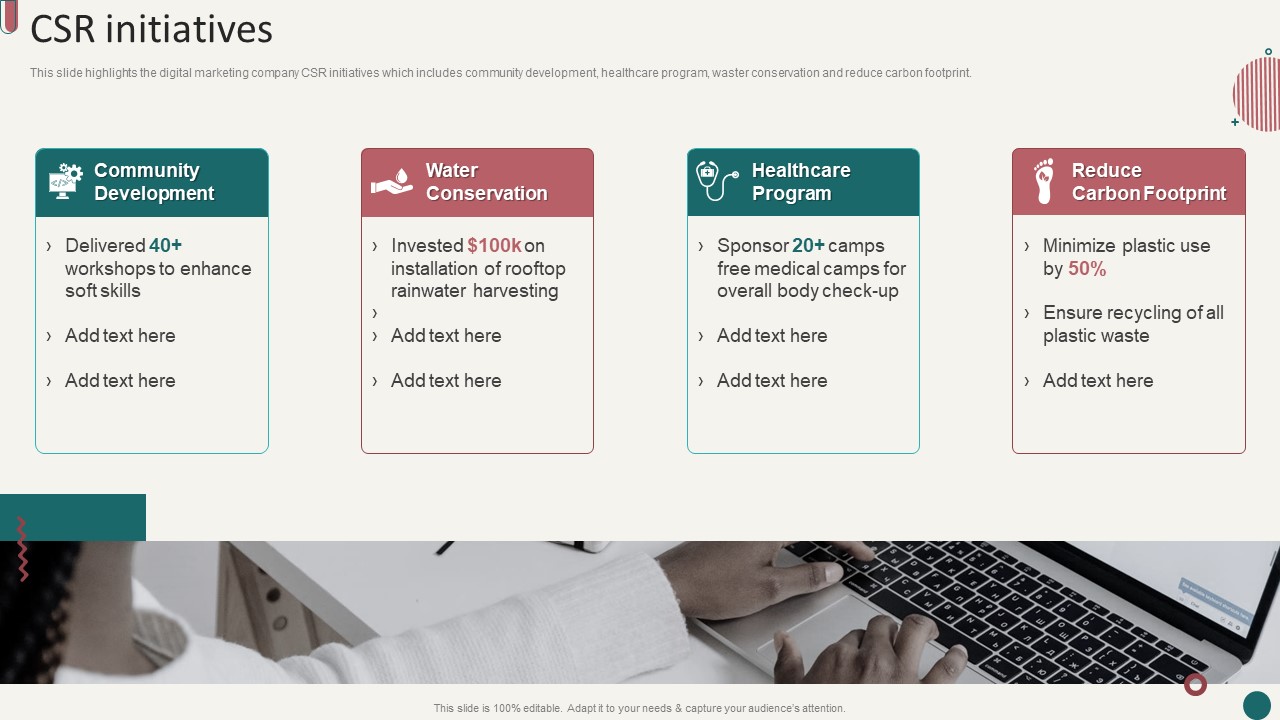 CSR initiatives

This slide highlights the digital marketing company CSR initiatives which includes community development, healthcare program, waster conservation and reduce carbon footprint.

Community Development

› Delivered 40+ workshops to enhance soft skills

› Add text here

› Add text here

Water Conservation

› Invested $100k on installation of rooftop rainwater harvesting

›

› Add text here

› Add text here

Healthcare Program

› Sponsor 20+ camps free medical camps for overall body check-up

› Add text here

› Add text here

Reduce Carbon Footprint

› Minimize plastic use by 50%

› Ensure recycling of all plastic waste

› Add text here

This slide is 100% editable. Adapt it to your needs & capture your audience's attention.